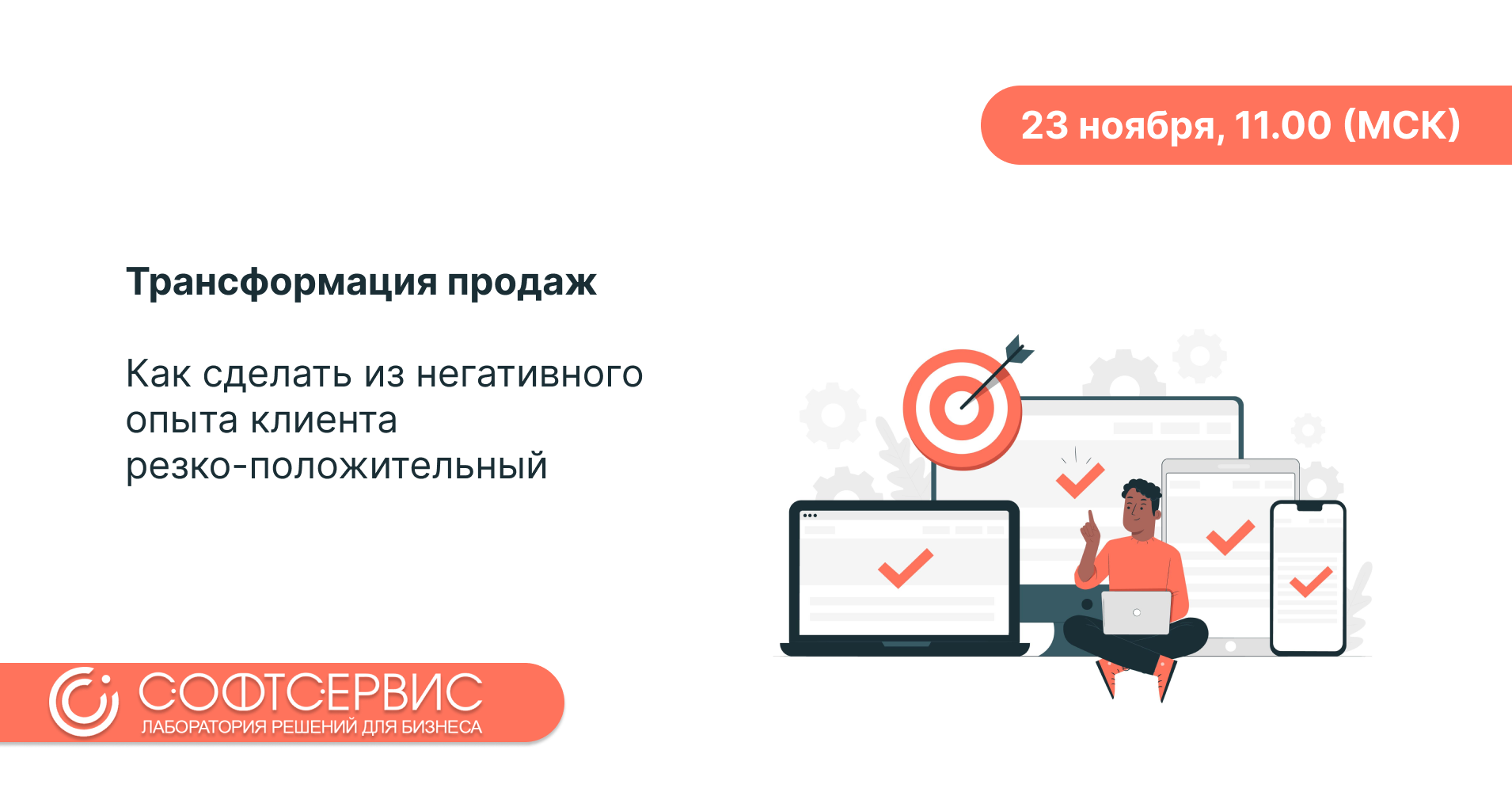 23 ноября, 11.00 (МСК)

Трансформация продаж

Как сделать из негативного опыта клиента резко-положительный

СОФТСЕРВИС
ЛАБОРАТОРИЯ РЕШЕНИЙ ДЛЯ БИЗНЕСА